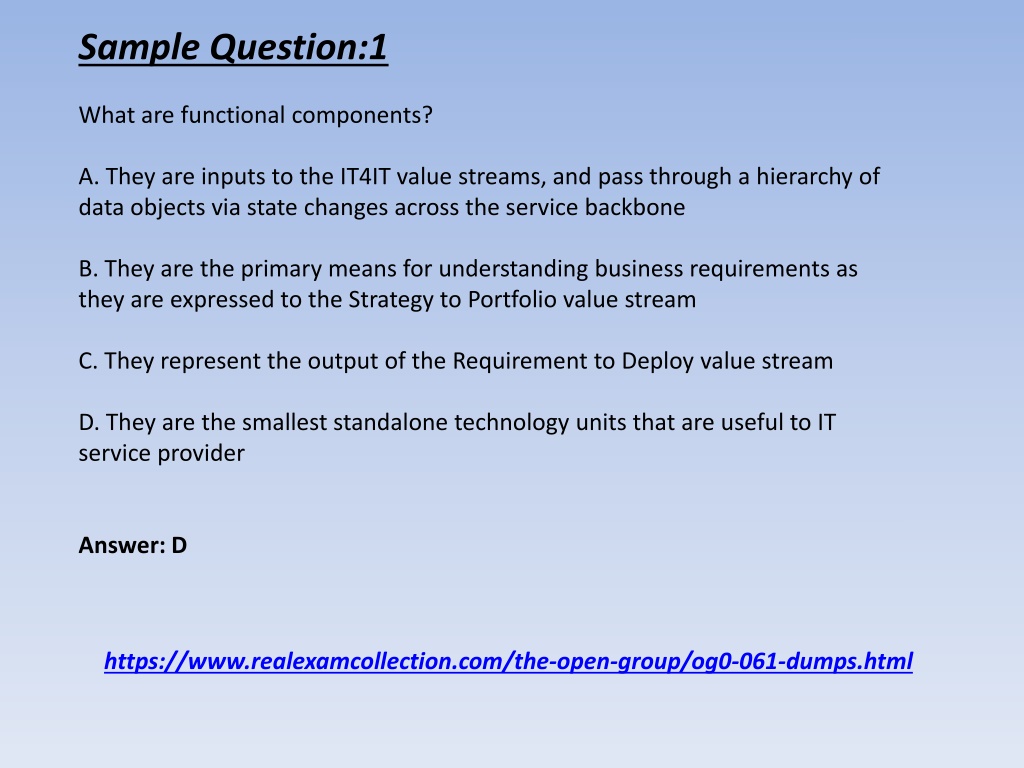 Sample Question:1

What are functional components?

A. They are inputs to the IT4IT value streams, and pass through a hierarchy of data objects via state changes across the service backbone

B. They are the primary means for understanding business requirements as they are expressed to the Strategy to Portfolio value stream

C. They represent the output of the Requirement to Deploy value stream

D. They are the smallest standalone technology units that are useful to IT service provider

Answer: D

https://www.realexamcollection.com/the-open-group/og0-061-dumps.html